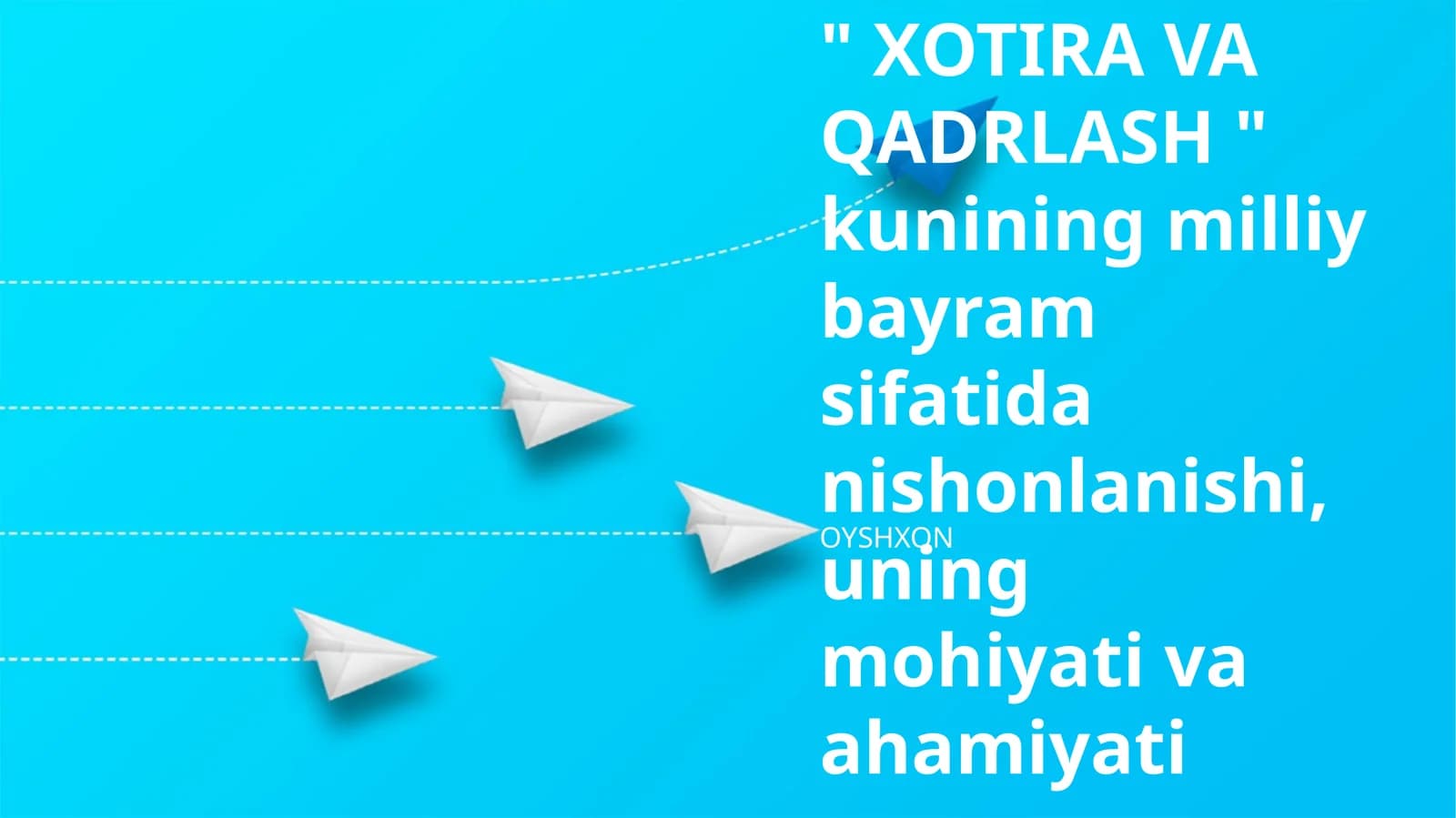 " XOTIRA VA QADRLASH " kunining milliy bayram sifatida nishonlanishi, uning mohiyati va ahamiyati

OYSHXON